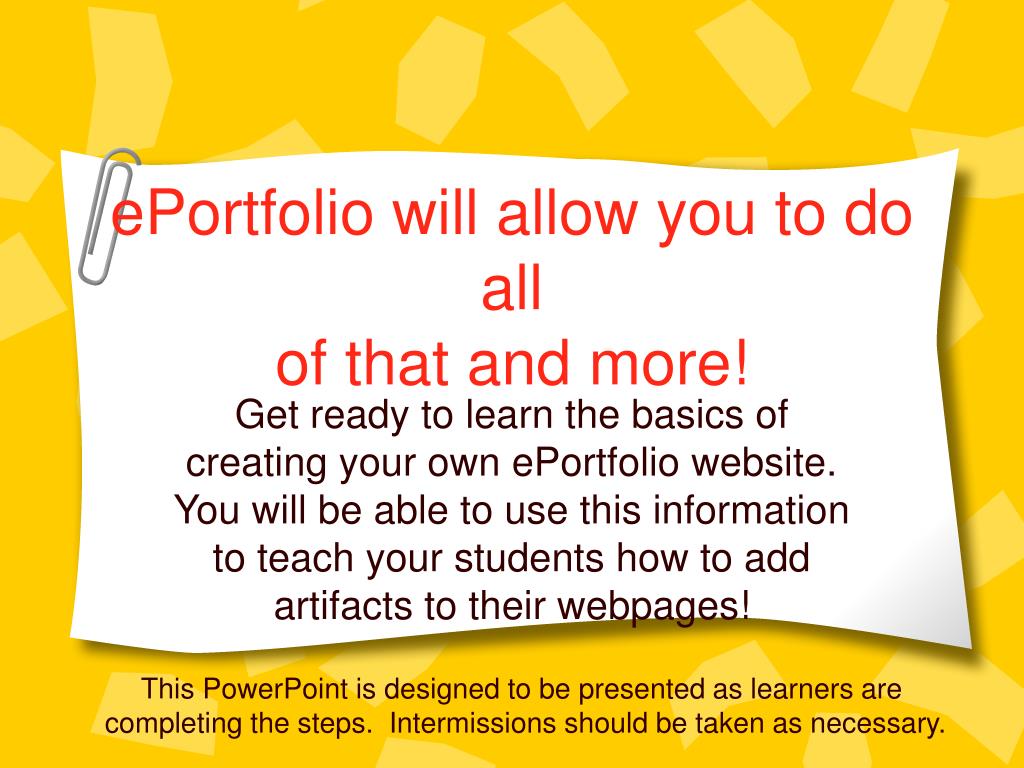 ePortfolio will allow you to do all
of that and more!

Get ready to learn the basics of creating your own ePortfolio website. You will be able to use this information to teach your students how to add artifacts to their webpages!

This PowerPoint is designed to be presented as learners are completing the steps. Intermissions should be taken as necessary.